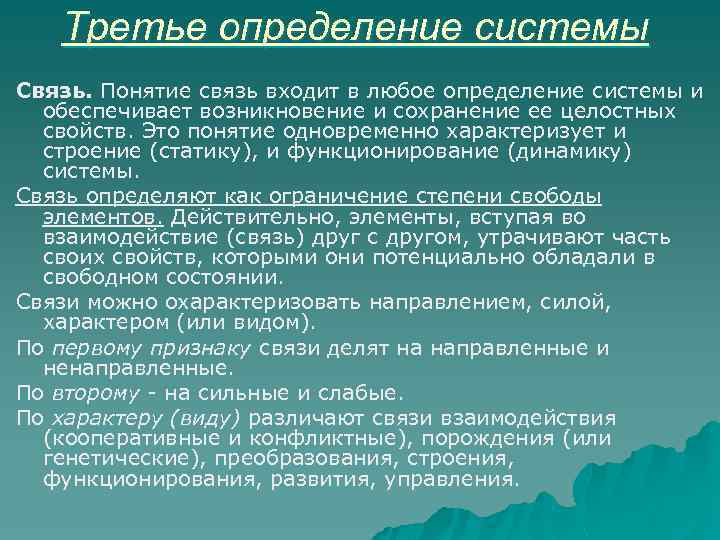 Третье определение системы

Связь. Понятие связь входит в любое определение системы и обеспечивает возникновение и сохранение ее целостных свойств. Это понятие одновременно характеризует и строение (статику), и функционирование (динамику) системы.

Связь определяют как ограничение степени свободы элементов. Действительно, элементы, вступая во взаимодействие (связь) друг с другом, утрачивают часть своих свойств, которыми они потенциально обладали в свободном состоянии.

Связи можно охарактеризовать направлением, силой, характером (или видом).

По первому признаку связи делят на направленные и ненаправленные.

По второму - на сильные и слабые.

По характеру (виду) различают связи взаимодействия (кооперативные и конфликтные), порождения (или генетические), преобразования, строения, функционирования, развития, управления.